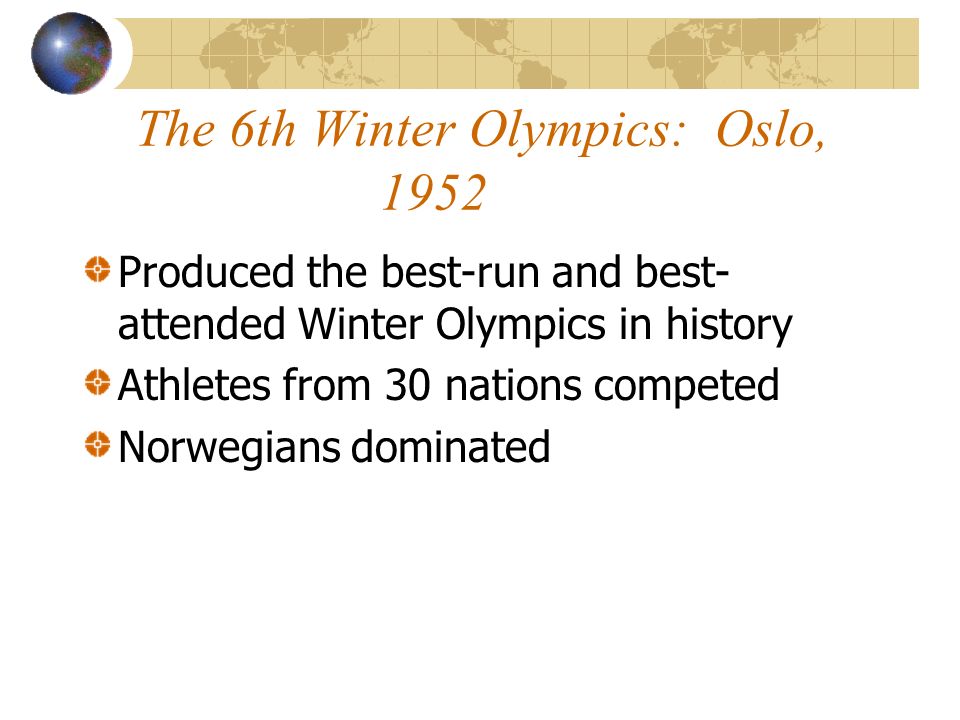 The 6th Winter Olympics: Oslo, 1952

Produced the best-run and best-attended Winter Olympics in history

Athletes from 30 nations competed

Norwegians dominated